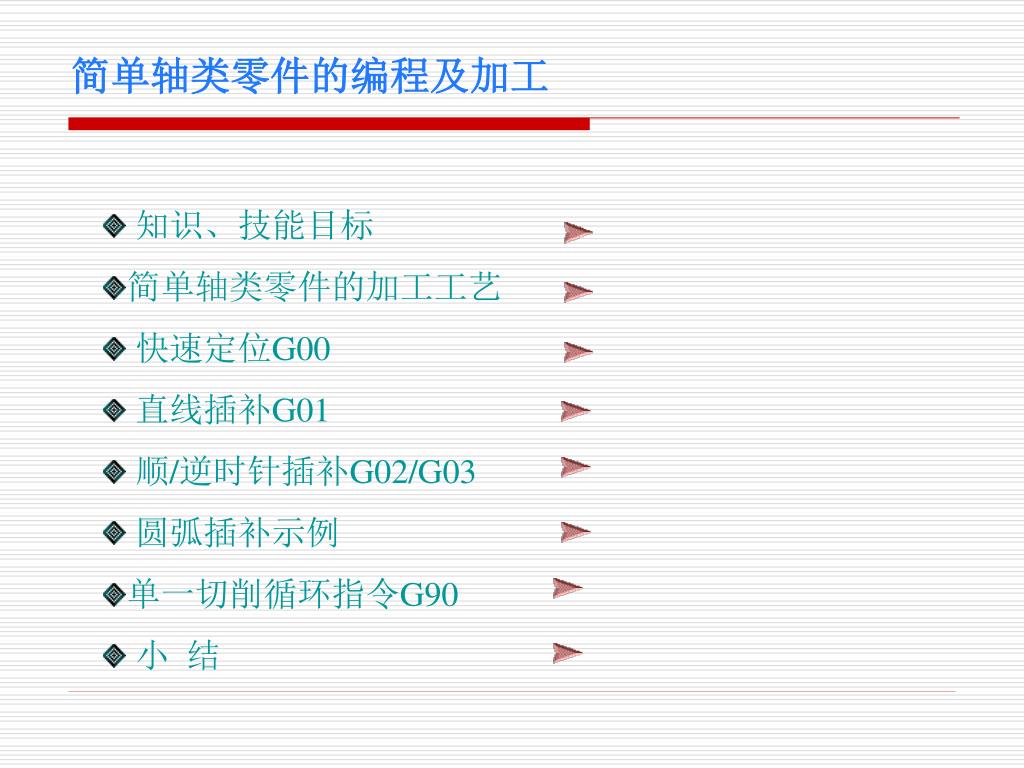 简单轴类零件的编程及加工

知识、技能目标

简单轴类零件的加工工艺

快速定位G00

直线插补G01

顺/逆时针插补G02/G03

圆弧插补示例

单一切削循环指令G90

小 结